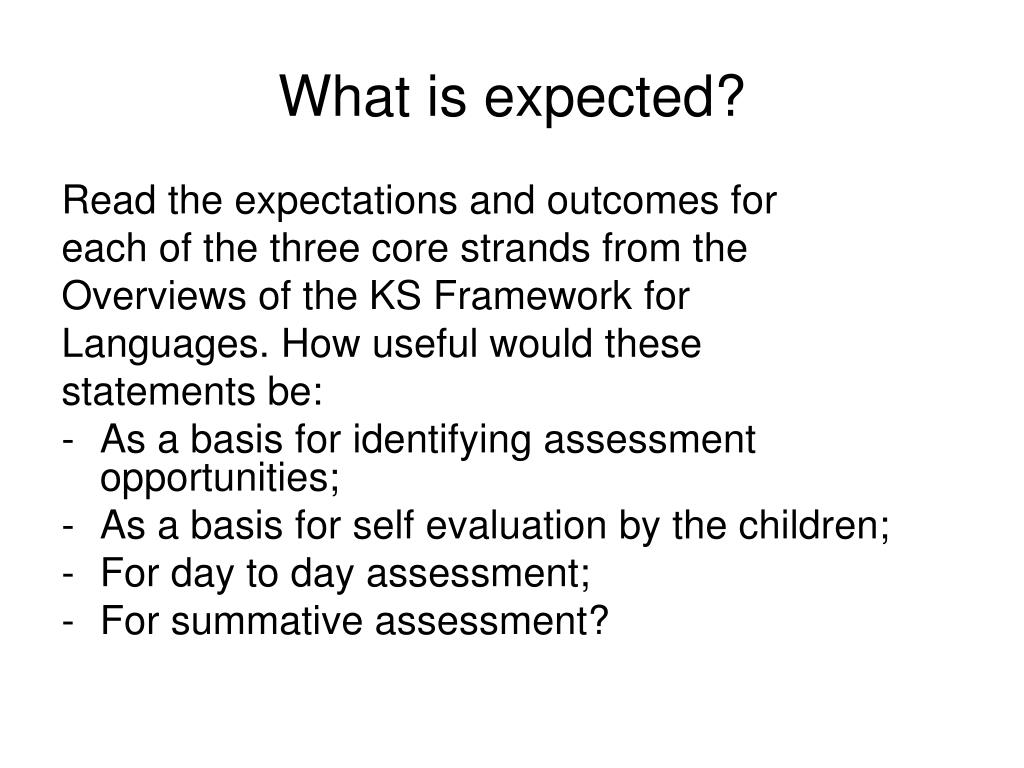 What is expected?

Read the expectations and outcomes for each of the three core strands from the Overviews of the KS Framework for Languages. How useful would these statements be:

- As a basis for identifying assessment opportunities;
- As a basis for self evaluation by the children;
- For day to day assessment;
- For summative assessment?